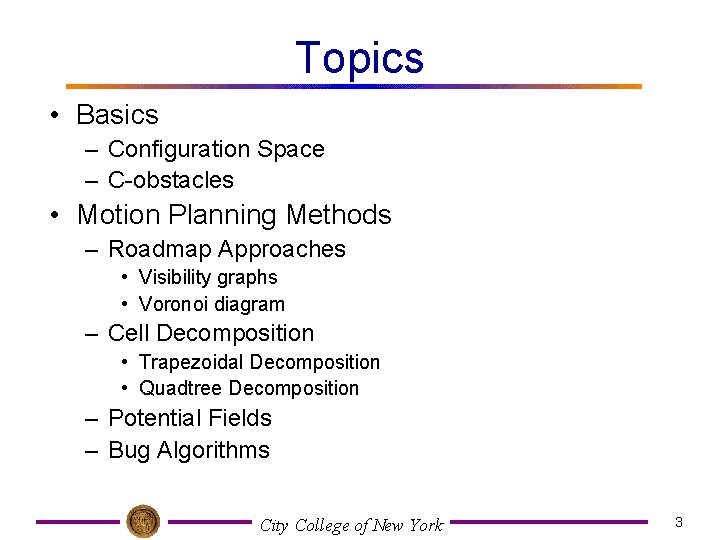 Topics

• Basics
 – Configuration Space
 – C-obstacles
• Motion Planning Methods
 – Roadmap Approaches
  • Visibility graphs
  • Voronoi diagram
 – Cell Decomposition
  • Trapezoidal Decomposition
  • Quadtree Decomposition
 – Potential Fields
 – Bug Algorithms

City College of New York

3